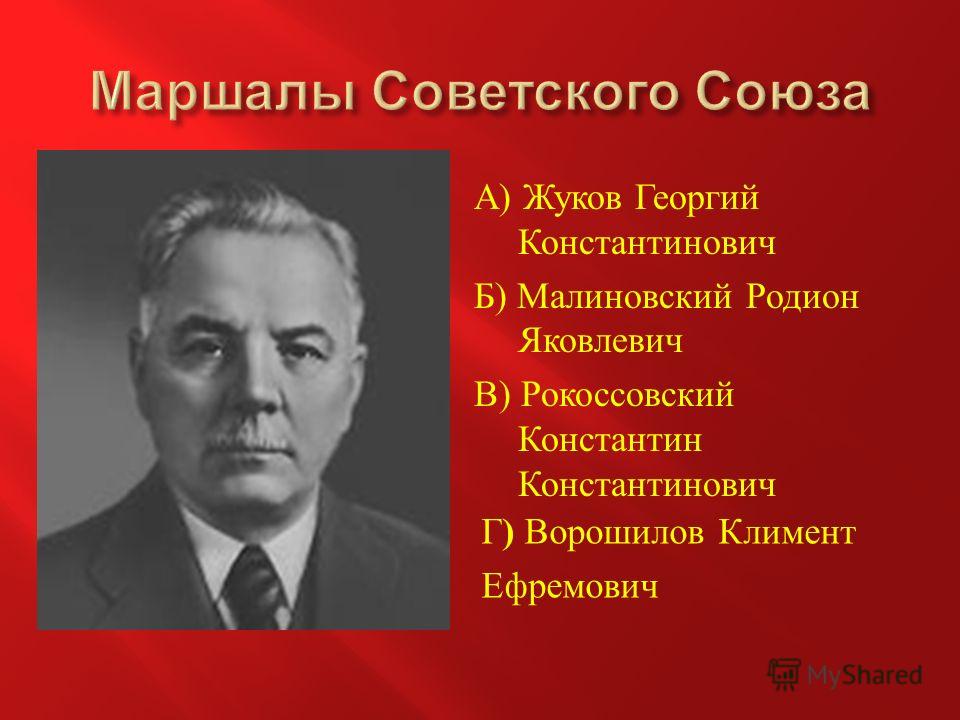 Маршалы Советского Союза

А) Жуков Георгий Константинович

Б) Малиновский Родион Яковлевич

В) Рокоссовский Константин Константинович

Г) Ворошилов Климент Ефремович

MyShared